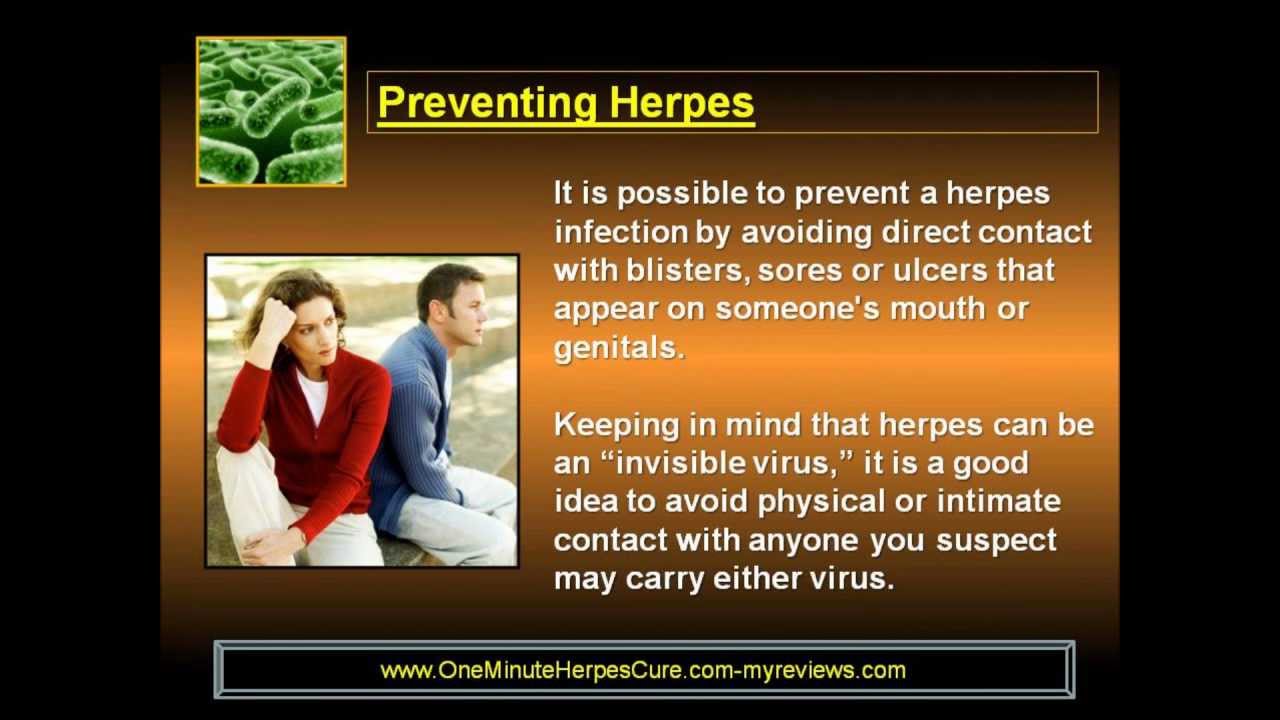 Preventing Herpes

It is possible to prevent a herpes infection by avoiding direct contact with blisters, sores or ulcers that appear on someone's mouth or genitals.

Keeping in mind that herpes can be an “invisible virus,” it is a good idea to avoid physical or intimate contact with anyone you suspect may carry either virus.

www.OneMinuteHerpesCure.com-myreviews.com